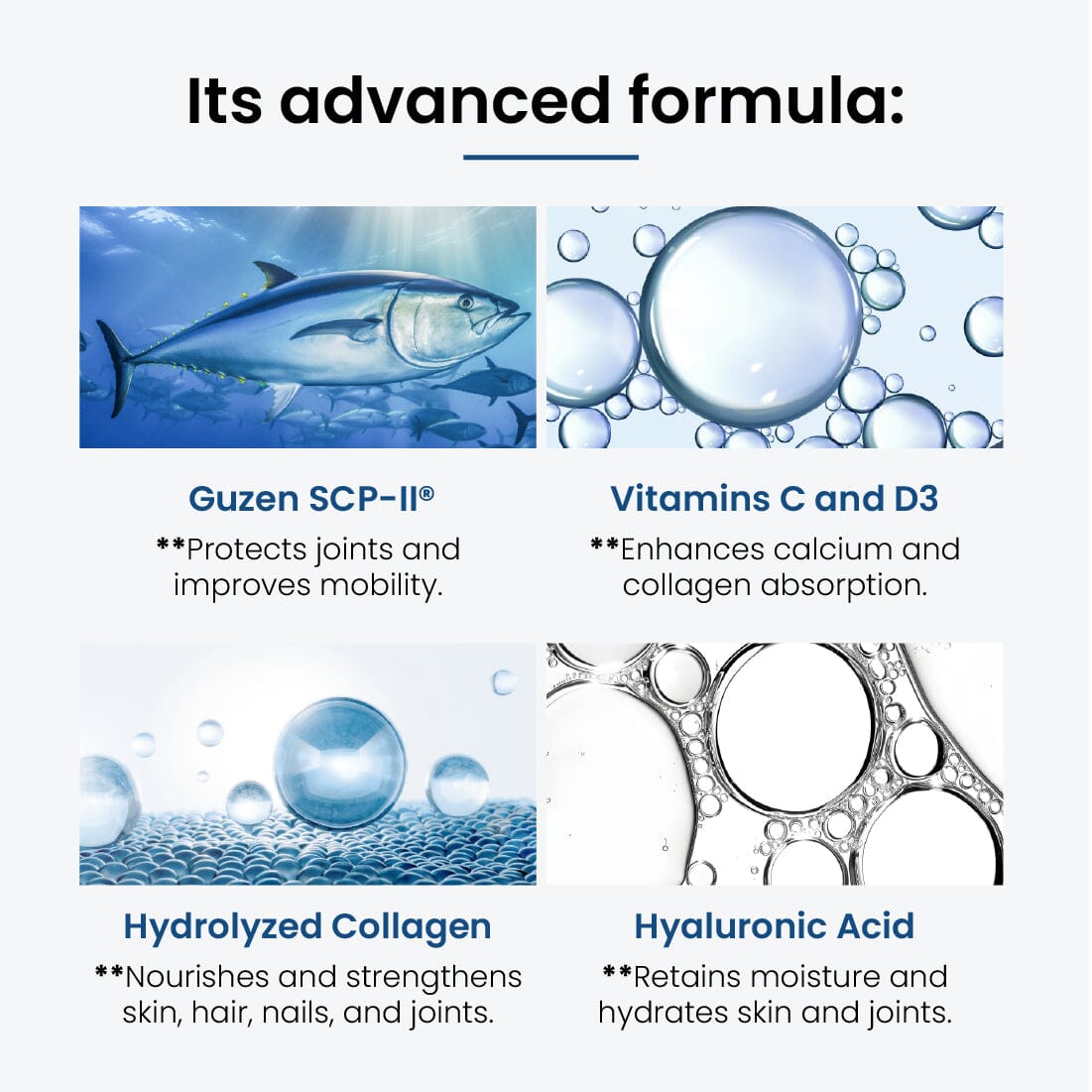 Its advanced formula:

Guzen SCP-II®

**Protects joints and improves mobility.

Vitamins C and D3

**Enhances calcium and collagen absorption.

Hydrolyzed Collagen

**Nourishes and strengthens skin, hair, nails, and joints.

Hyaluronic Acid

**Retains moisture and hydrates skin and joints.